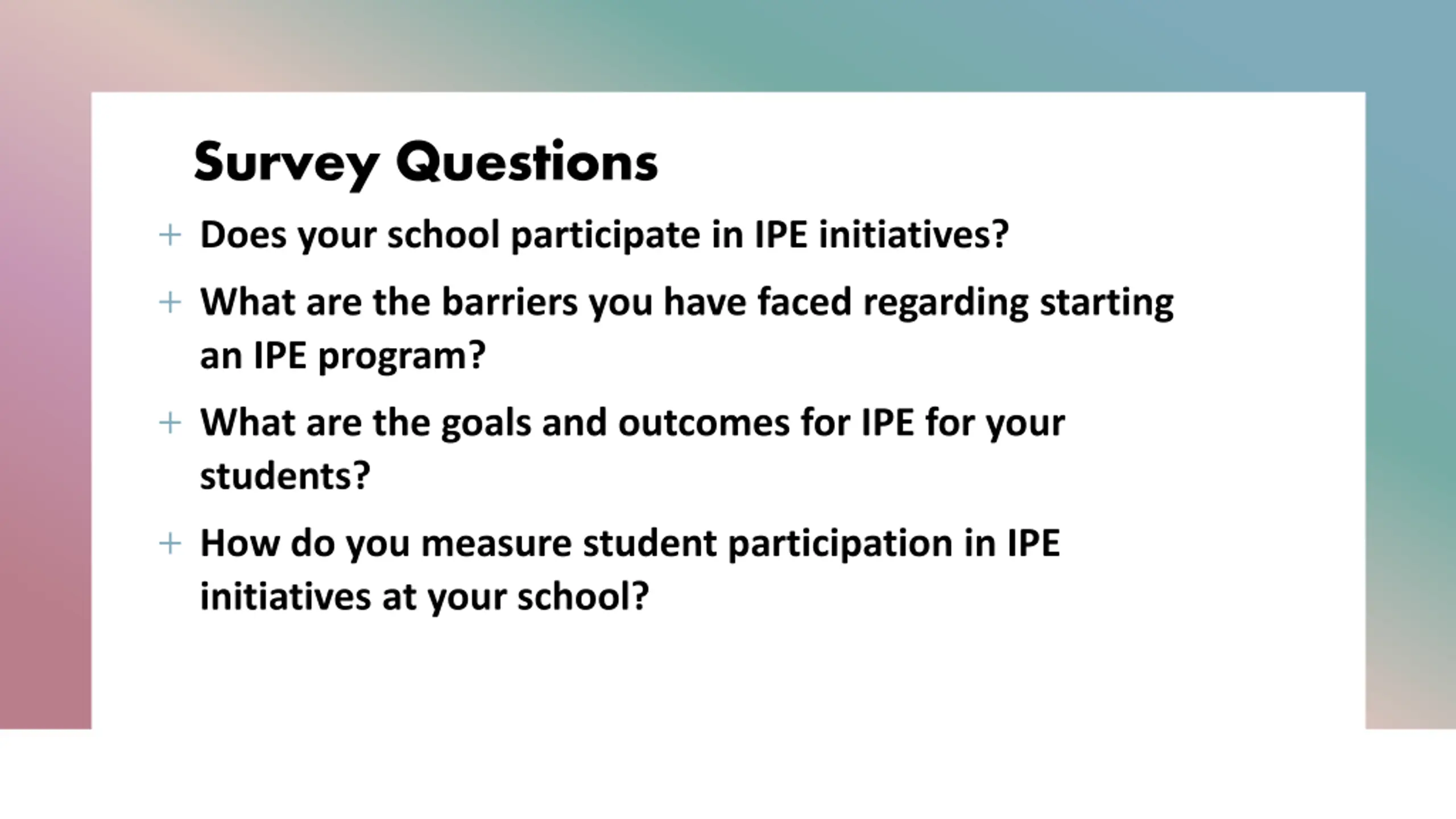 Survey Questions

+ Does your school participate in IPE initiatives?

+ What are the barriers you have faced regarding starting an IPE program?

+ What are the goals and outcomes for IPE for your students?

+ How do you measure student participation in IPE initiatives at your school?